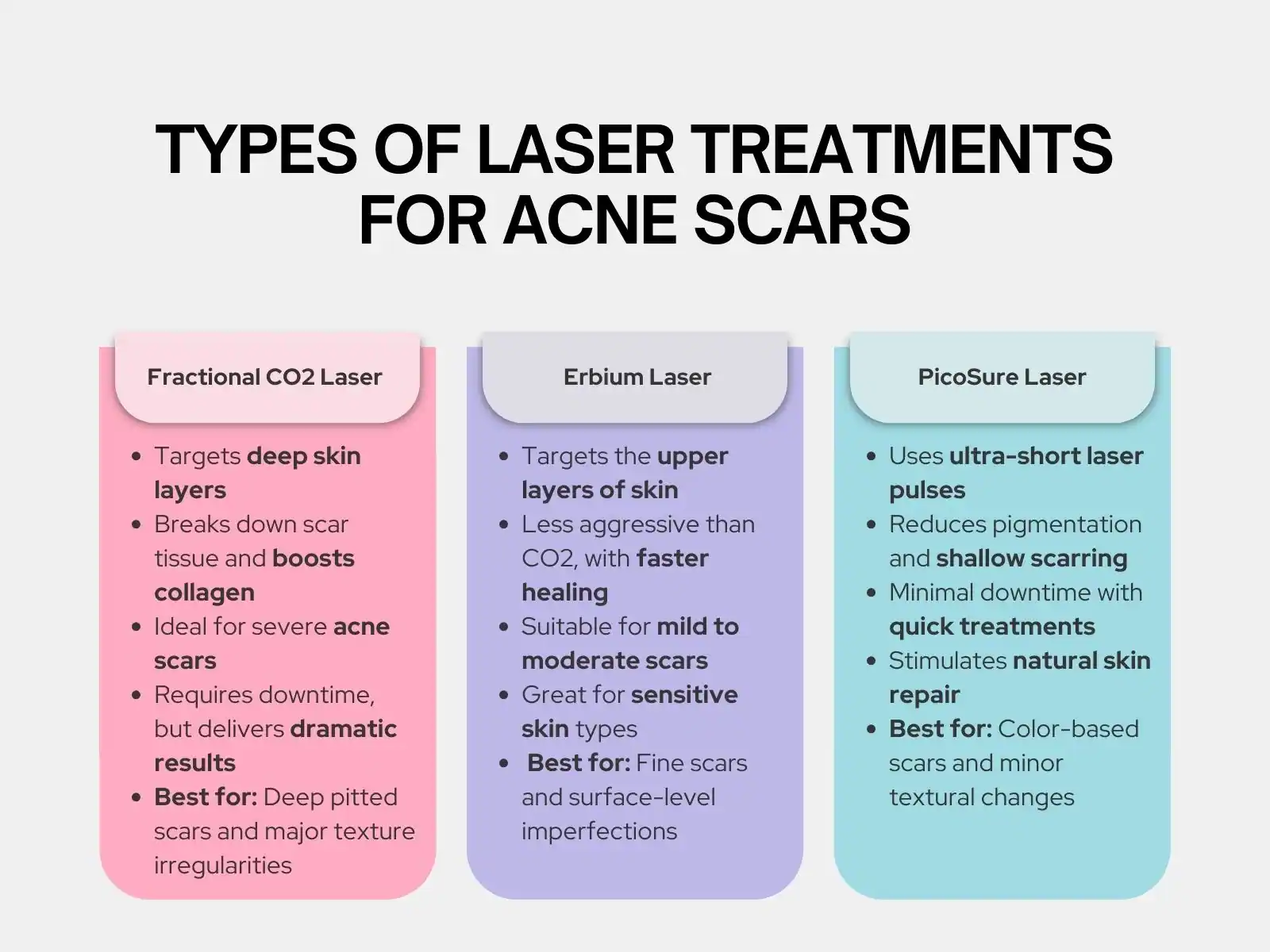 TYPES OF LASER TREATMENTS FOR ACNE SCARS

Fractional CO2 Laser

- Targets deep skin layers
- Breaks down scar tissue and boosts collagen
- Ideal for severe acne scars
- Requires downtime, but delivers dramatic results
- Best for: Deep pitted scars and major texture irregularities

Erbium Laser

- Targets the upper layers of skin
- Less aggressive than CO2, with faster healing
- Suitable for mild to moderate scars
- Great for sensitive skin types
- Best for: Fine scars and surface-level imperfections

PicoSure Laser

- Uses ultra-short laser pulses
- Reduces pigmentation and shallow scarring
- Minimal downtime with quick treatments
- Stimulates natural skin repair
- Best for: Color-based scars and minor textural changes